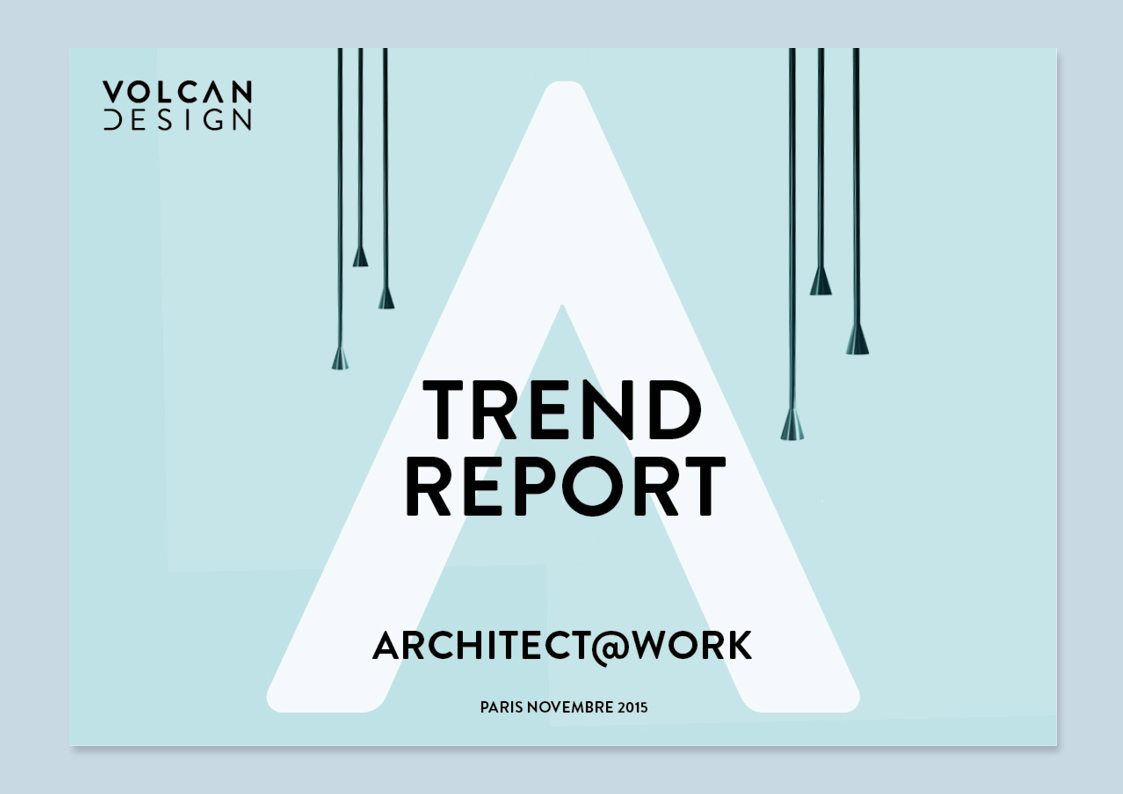 VOLCAN
DESIGN

TREND
REPORT

ARCHITECT@WORK

PARIS NOVEMBRE 2015